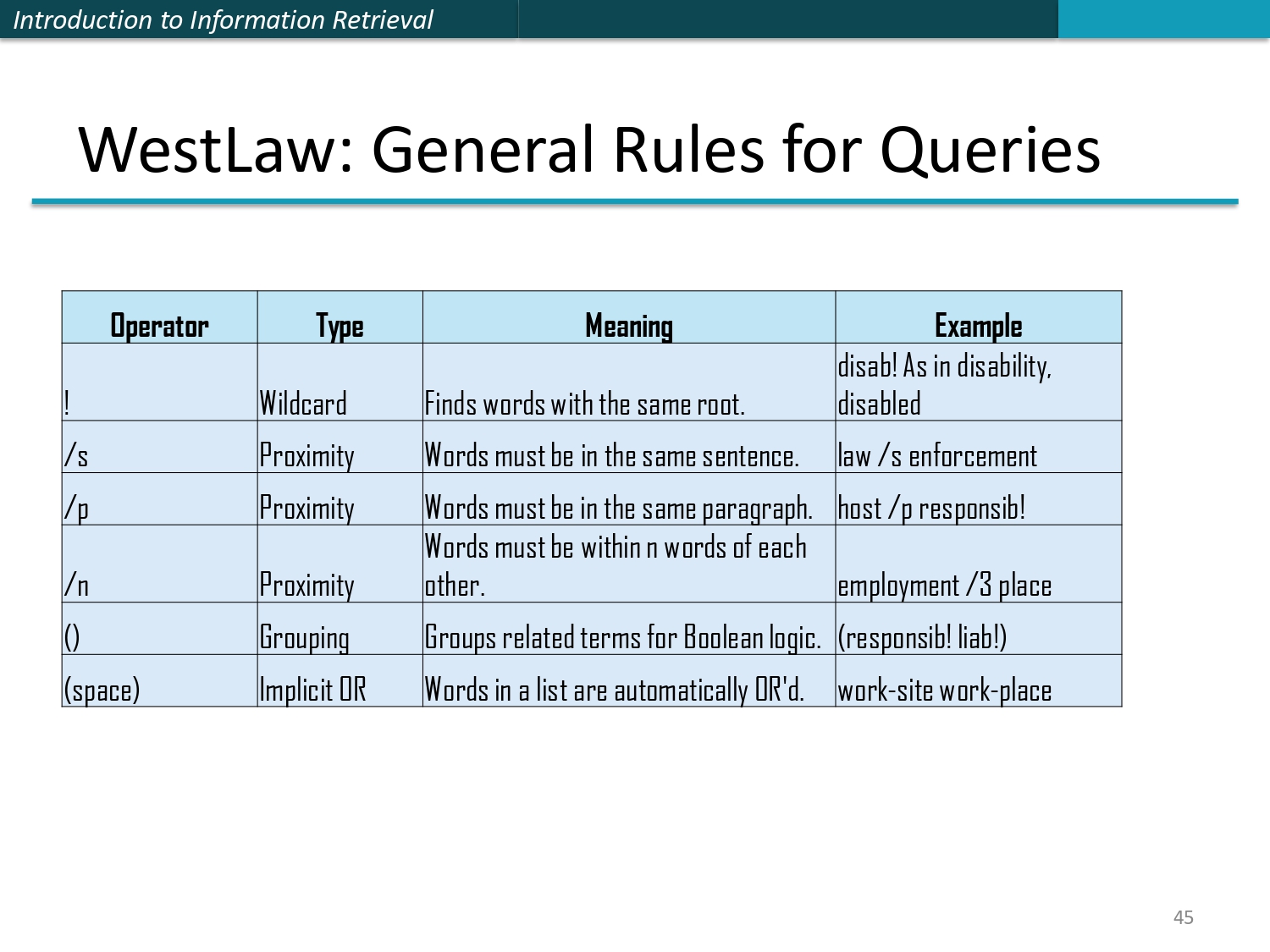 Introduction to Information Retrieval

WestLaw: General Rules for Queries

| Operator | Type | Meaning | Example |
|---|---|---|---|
| ! | Wildcard | Finds words with the same root. | disab! As in disability, disabled |
| /s | Proximity | Words must be in the same sentence. | law /s enforcement |
| /p | Proximity | Words must be in the same paragraph. | host /p responsib! |
| /n | Proximity | Words must be within n words of each other. | employment /3 place |
| () | Grouping | Groups related terms for Boolean logic. | (responsib! liab!) |
| (space) | Implicit OR | Words in a list are automatically OR'd. | work-site work-place |

45